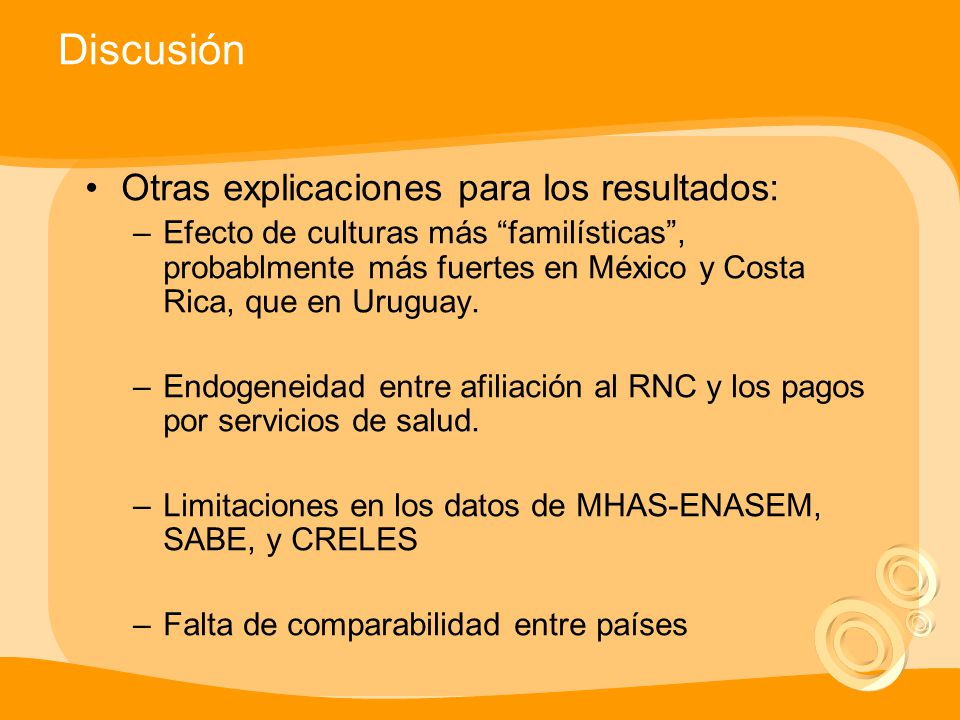 Discusión

• Otras explicaciones para los resultados:

– Efecto de culturas más “familísticas”, probablmente más fuertes en México y Costa Rica, que en Uruguay.

– Endogeneidad entre afiliación al RNC y los pagos por servicios de salud.

– Limitaciones en los datos de MHAS-ENASEM, SABE, y CRELES

– Falta de comparabilidad entre países